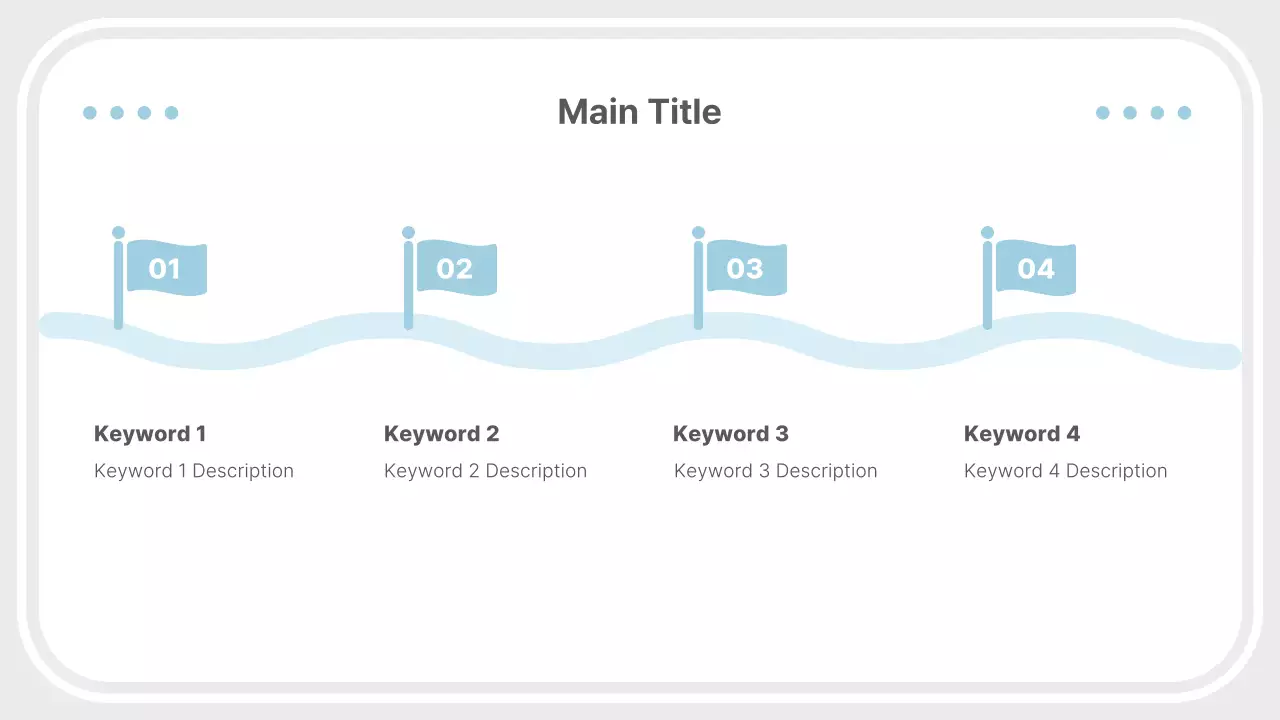 Main Title

01

02

03

04

Keyword 1
Keyword 1 Description

Keyword 2
Keyword 2 Description

Keyword 3
Keyword 3 Description

Keyword 4
Keyword 4 Description